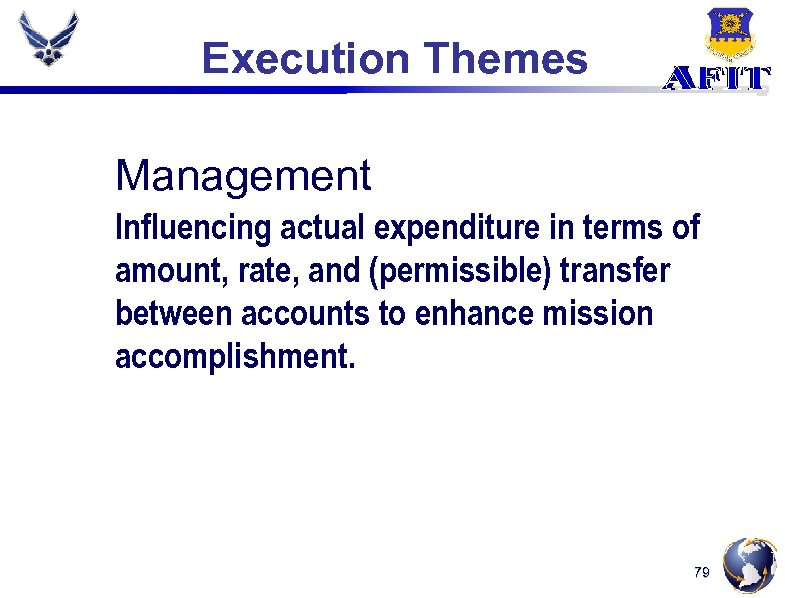 Execution Themes

AFIT

Management

Influencing actual expenditure in terms of amount, rate, and (permissible) transfer between accounts to enhance mission accomplishment.

79